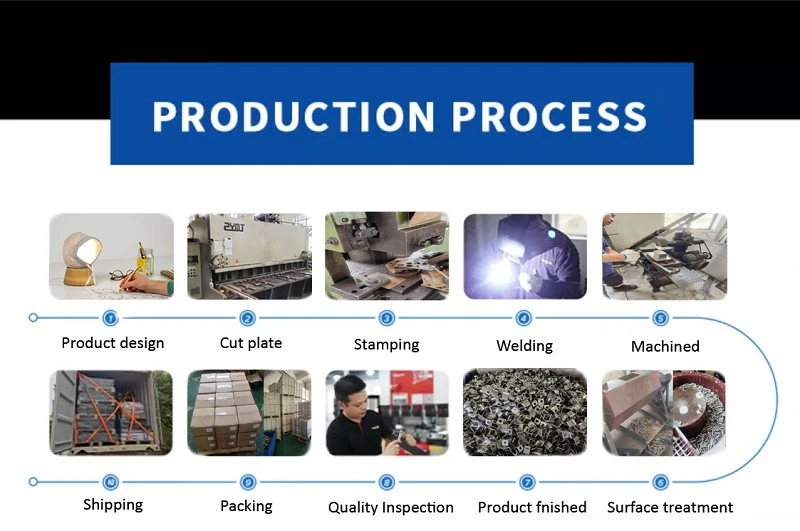 PRODUCTION PROCESS

1 Product design
2 Cut plate
3 Stamping
4 Welding
5 Machined

10 Shipping
9 Packing
8 Quality Inspection
7 Product fnished
6 Surface treatment